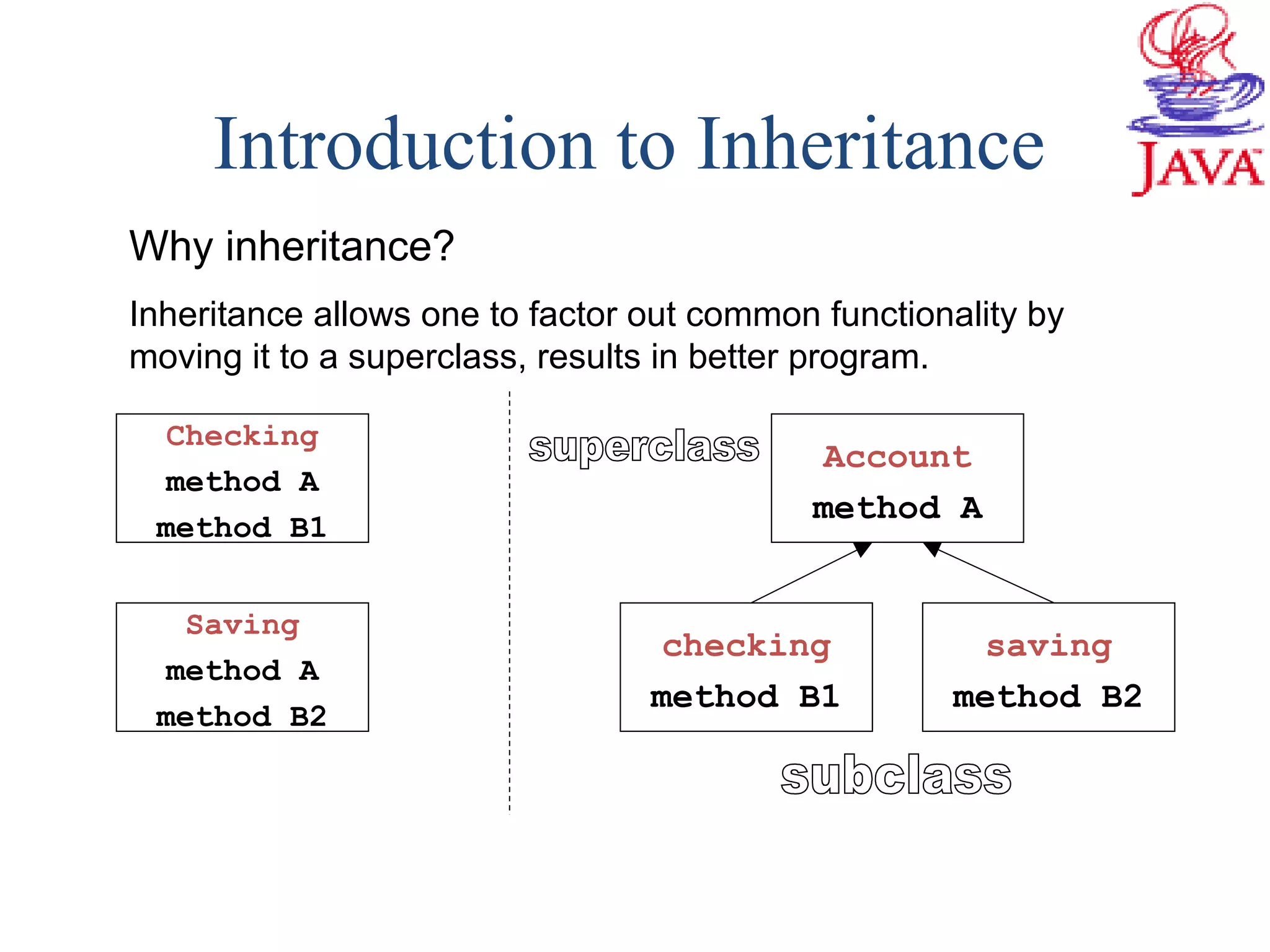 Introduction to Inheritance

JAVA

Why inheritance?

Inheritance allows one to factor out common functionality by moving it to a superclass, results in better program.

Checking
method A
method B1

Saving
method A
method B2

superclass

Account
method A

checking
method B1

saving
method B2

subclass